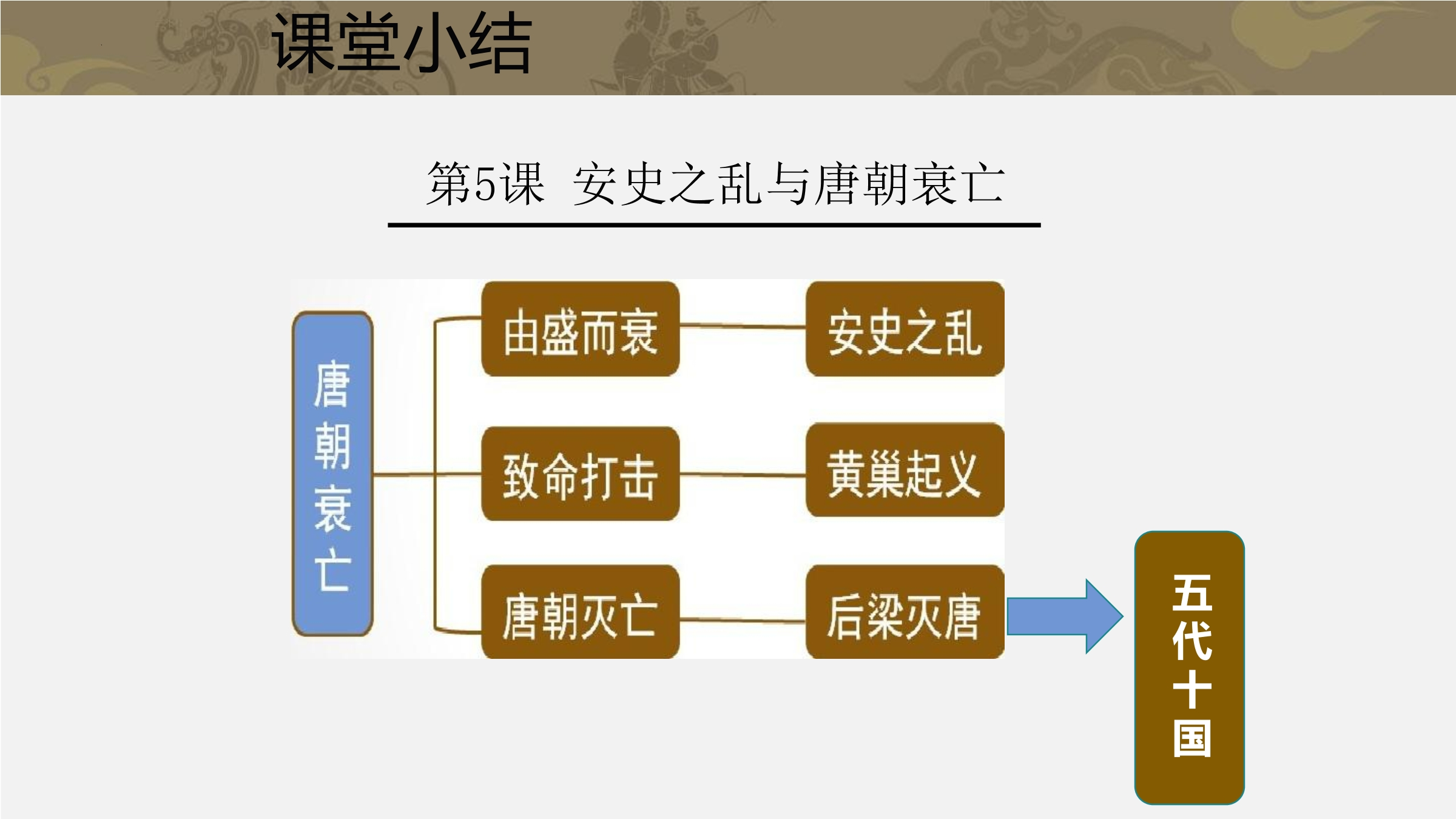 课堂小结

第5课 安史之乱与唐朝衰亡

唐朝衰亡

由盛而衰
安史之乱

致命打击
黄巢起义

唐朝灭亡
后梁灭唐

五代十国